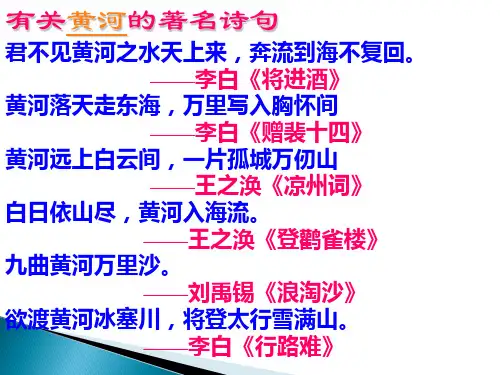 有关黄河的著名诗句

君不见黄河之水天上来，奔流到海不复回。
——李白《将进酒》

黄河落天走东海，万里写入胸怀间
——李白《赠裴十四》

黄河远上白云间，一片孤城万仞山
——王之涣《凉州词》

白日依山尽，黄河入海流。
——王之涣《登鹳雀楼》

九曲黄河万里沙。
——刘禹锡《浪淘沙》

欲渡黄河冰塞川，将登太行雪满山。
——李白《行路难》